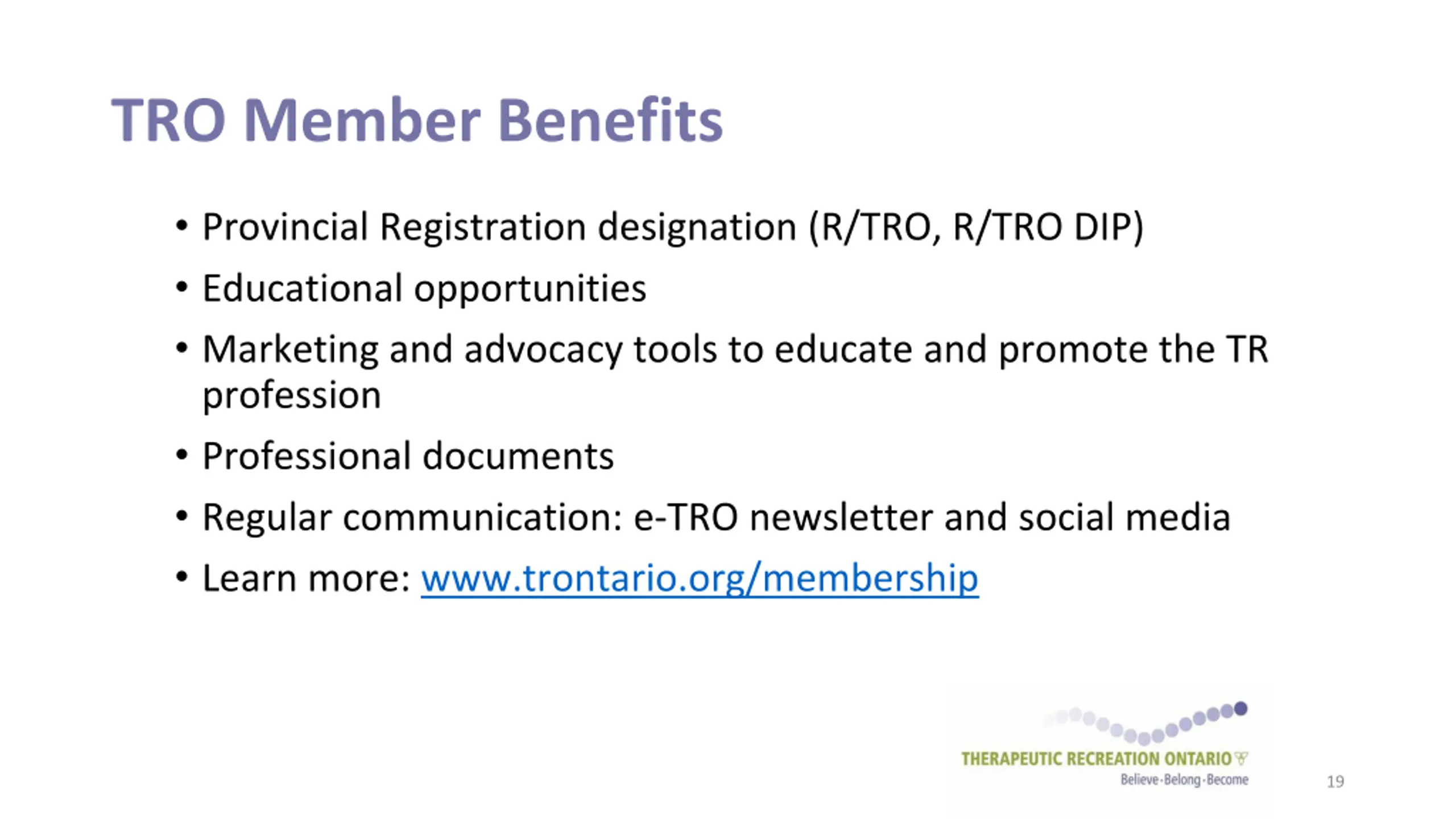 TRO Member Benefits

• Provincial Registration designation (R/TRO, R/TRO DIP)
• Educational opportunities
• Marketing and advocacy tools to educate and promote the TR profession
• Professional documents
• Regular communication: e-TRO newsletter and social media
• Learn more: www.trontario.org/membership

THERAPEUTIC RECREATION ONTARIO
Believe·Belong·Become

19